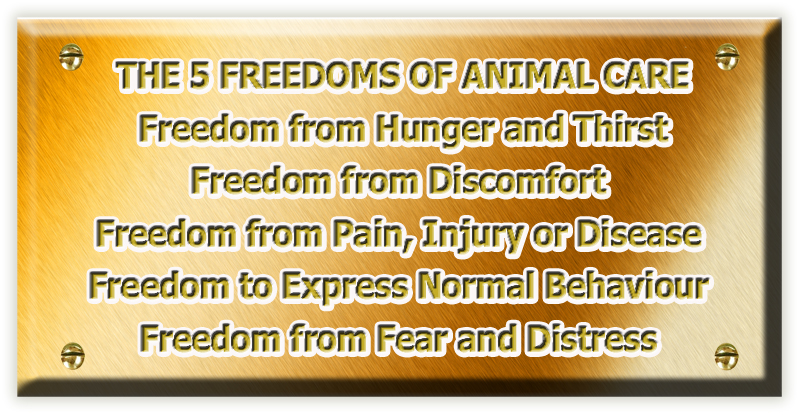 THE 5 FREEDOMS OF ANIMAL CARE
Freedom from Hunger and Thirst
Freedom from Discomfort
Freedom from Pain, Injury or Disease
Freedom to Express Normal Behaviour
Freedom from Fear and Distress